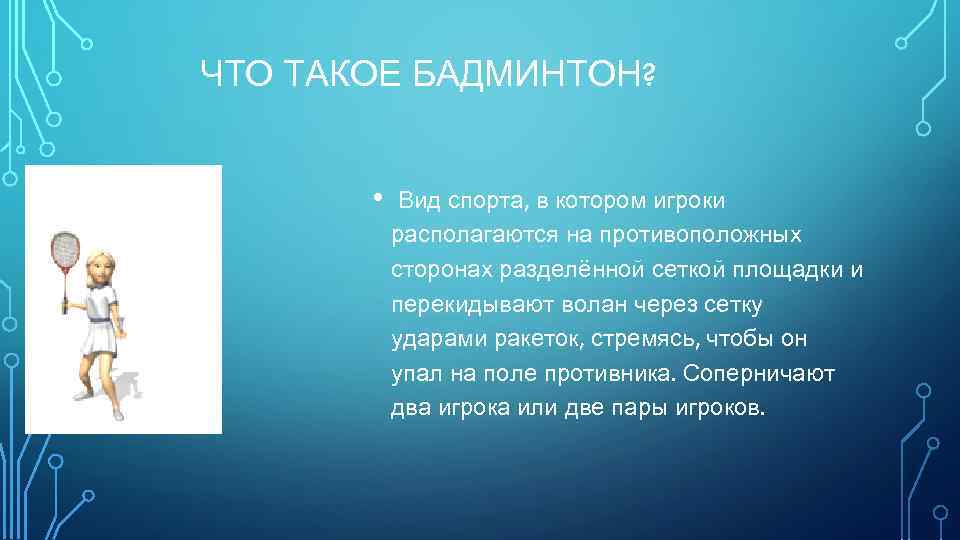 ЧТО ТАКОЕ БАДМИНТОН?

• Вид спорта, в котором игроки располагаются на противоположных сторонах разделённой сеткой площадки и перекидывают волан через сетку ударами ракеток, стремясь, чтобы он упал на поле противника. Соперничают два игрока или две пары игроков.